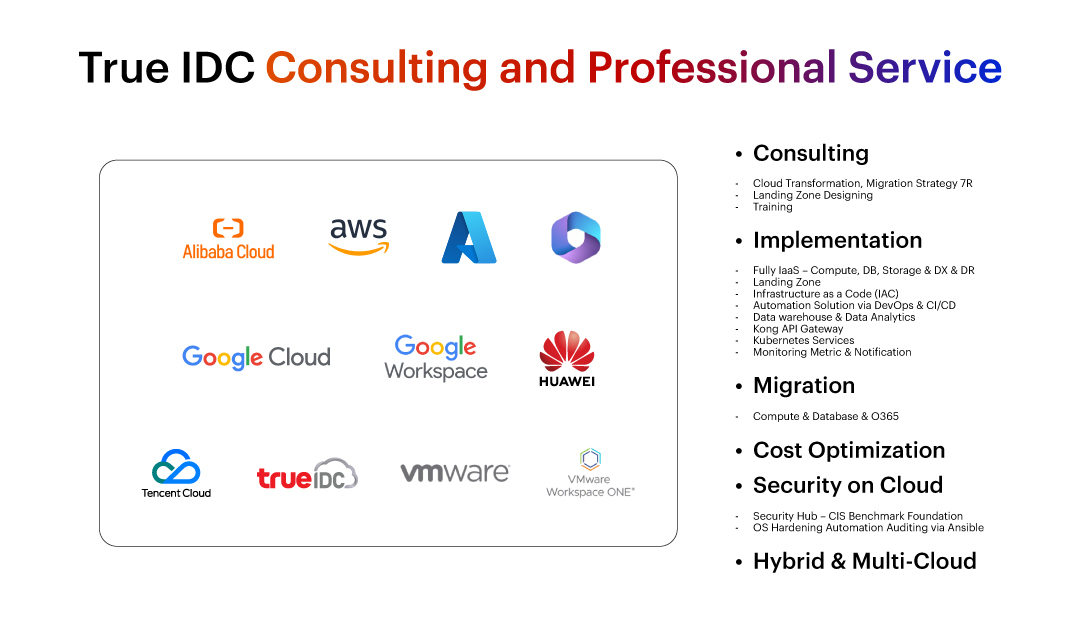 True IDC Consulting and Professional Service

Alibaba Cloud
aws
Google Cloud
Google Workspace
HUAWEI
Tencent Cloud
trueIDC
vmware
VMware Workspace ONE®

• Consulting
- Cloud Transformation, Migration Strategy 7R
- Landing Zone Designing
- Training

• Implementation
- Fully IaaS – Compute, DB, Storage & DX & DR
- Landing Zone
- Infrastructure as a Code (IAC)
- Automation Solution via DevOps & CI/CD
- Data warehouse & Data Analytics
- Kong API Gateway
- Kubernetes Services
- Monitoring Metric & Notification

• Migration
- Compute & Database & O365

• Cost Optimization

• Security on Cloud
- Security Hub – CIS Benchmark Foundation
- OS Hardening Automation Auditing via Ansible

• Hybrid & Multi-Cloud